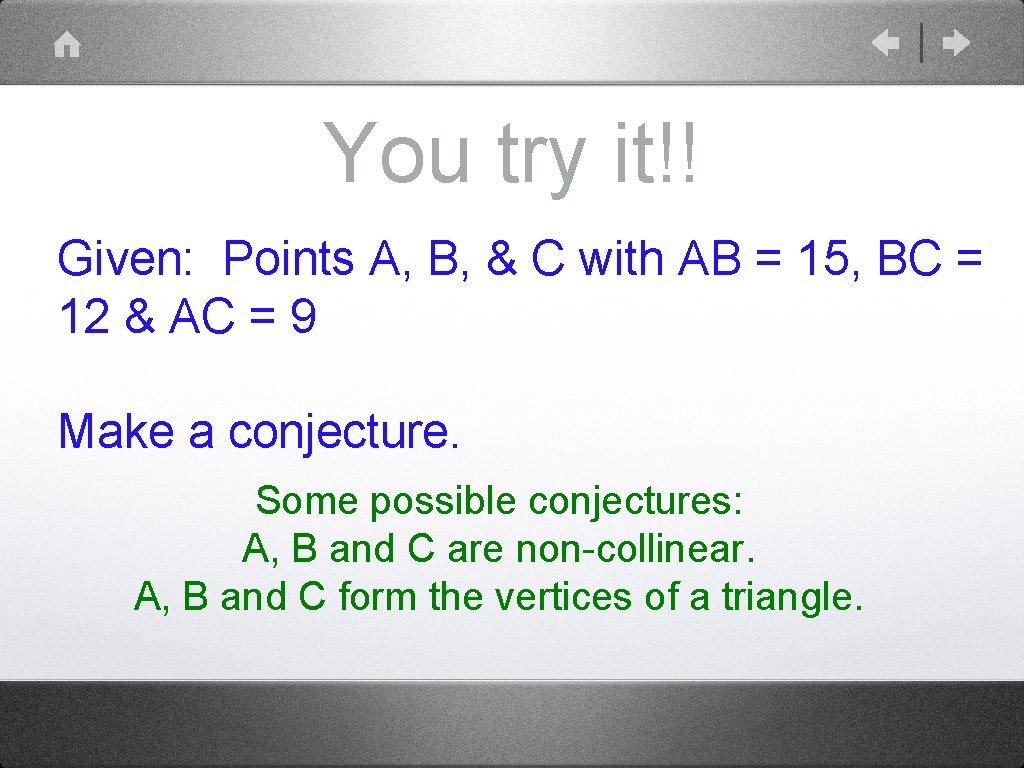 You try it!!

Given: Points A, B, & C with AB = 15, BC = 12 & AC = 9

Make a conjecture.

Some possible conjectures:
A, B and C are non-collinear.
A, B and C form the vertices of a triangle.